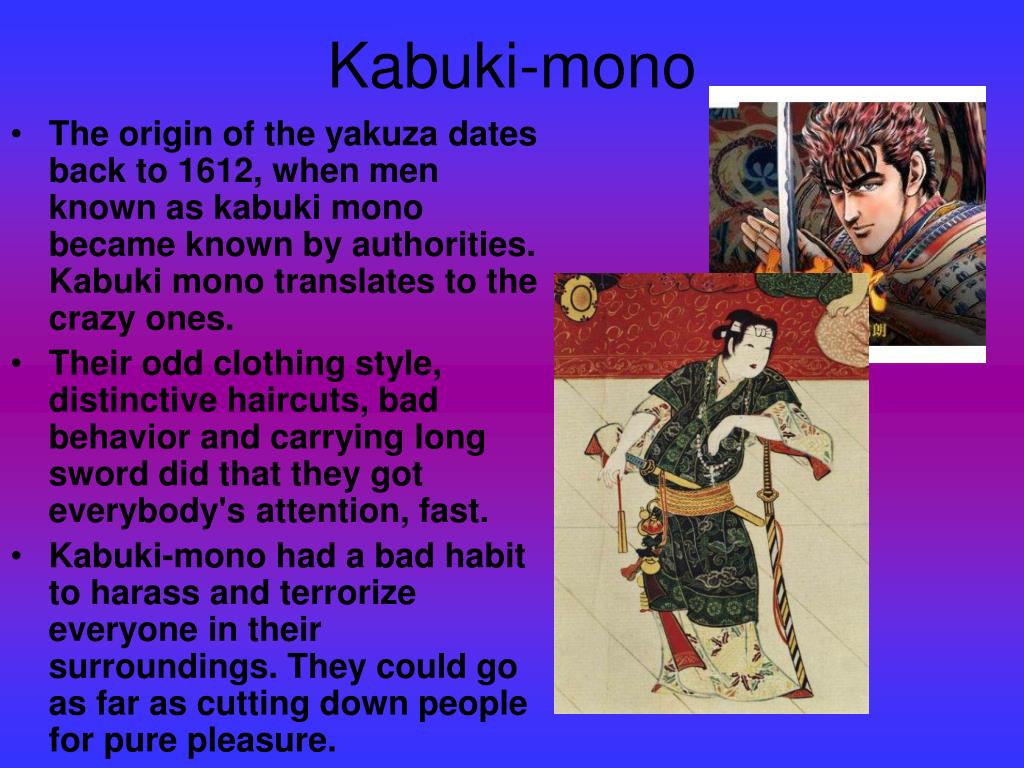 Kabuki-mono

• The origin of the yakuza dates back to 1612, when men known as kabuki mono became known by authorities. Kabuki mono translates to the crazy ones.
• Their odd clothing style, distinctive haircuts, bad behavior and carrying long sword did that they got everybody's attention, fast.
• Kabuki-mono had a bad habit to harass and terrorize everyone in their surroundings. They could go as far as cutting down people for pure pleasure.